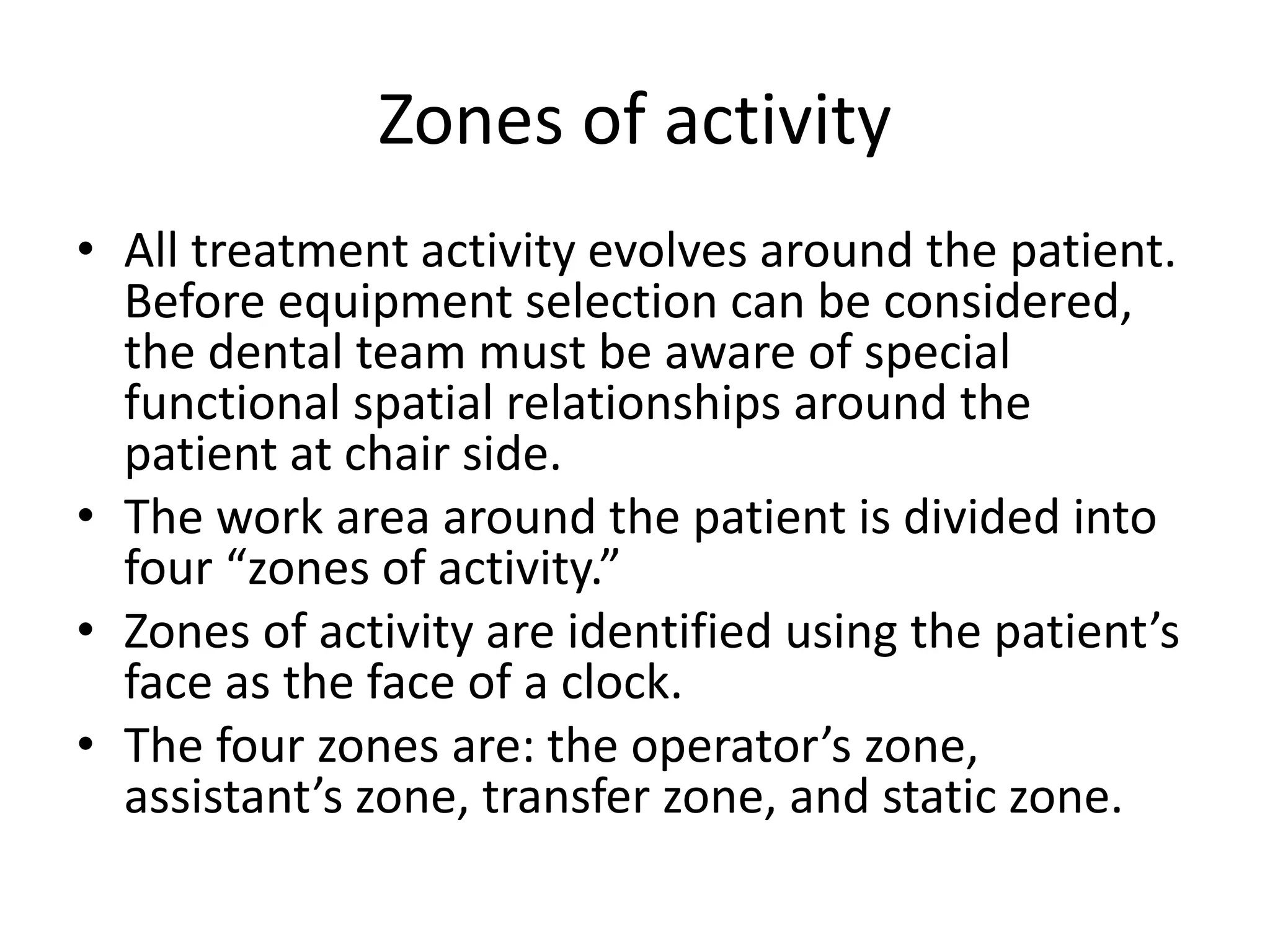 Zones of activity

• All treatment activity evolves around the patient. Before equipment selection can be considered, the dental team must be aware of special functional spatial relationships around the patient at chair side.
• The work area around the patient is divided into four “zones of activity.”
• Zones of activity are identified using the patient’s face as the face of a clock.
• The four zones are: the operator’s zone, assistant’s zone, transfer zone, and static zone.